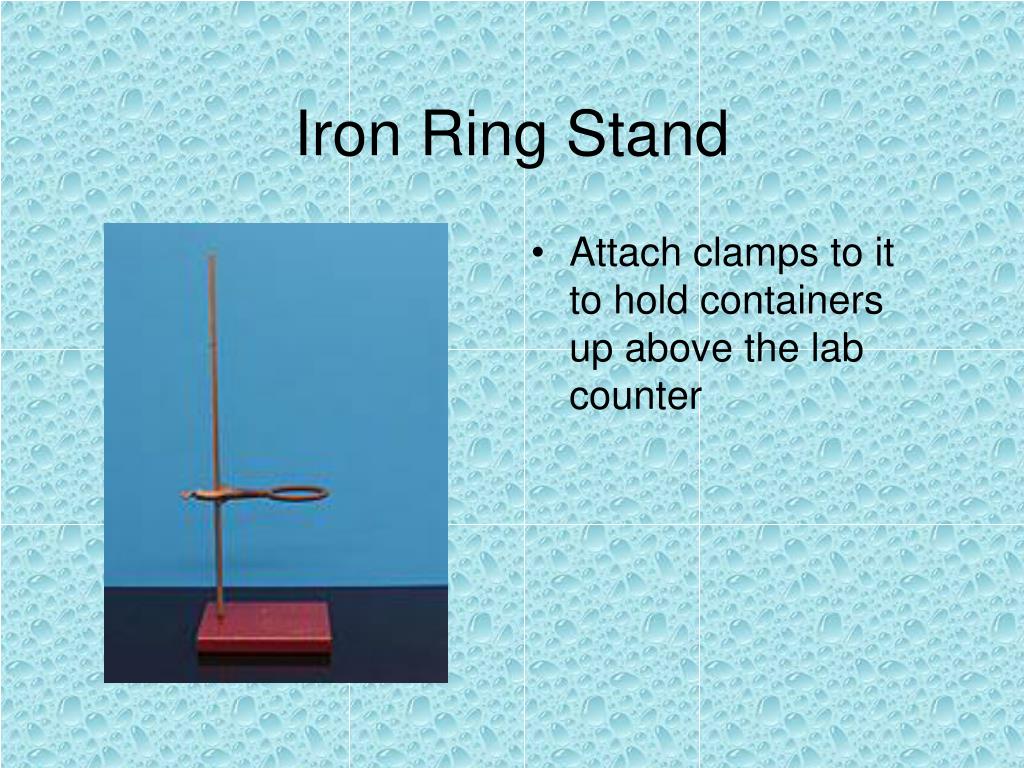 Iron Ring Stand

• Attach clamps to it to hold containers up above the lab counter